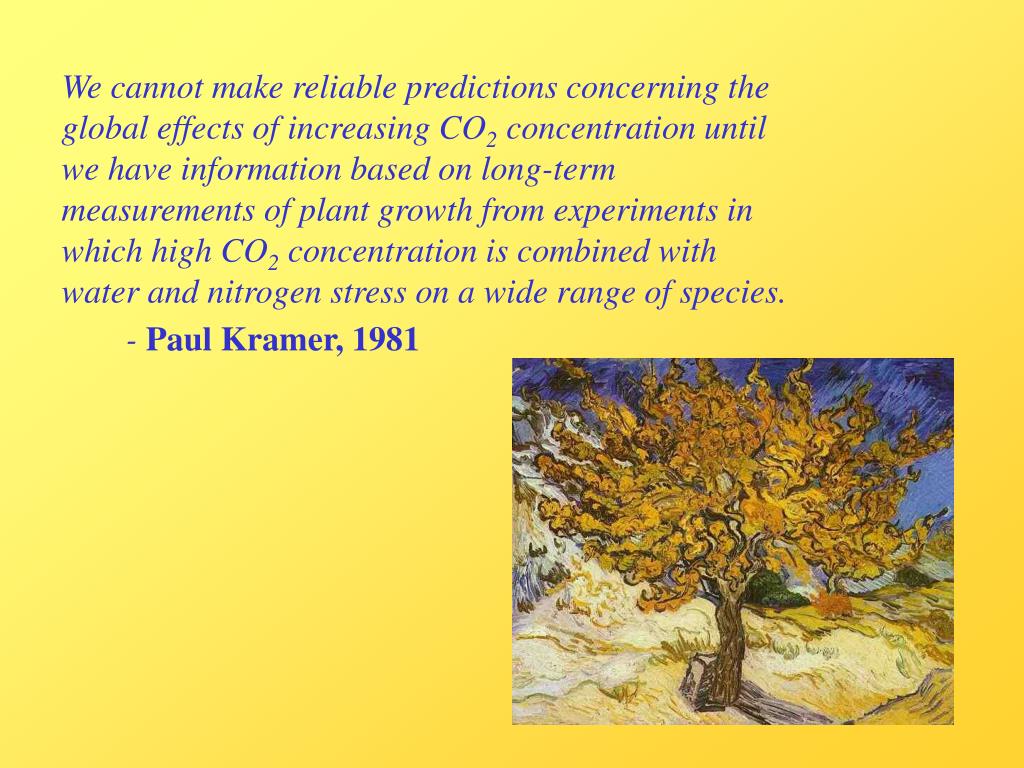 We cannot make reliable predictions concerning the global effects of increasing $CO_2$ concentration until we have information based on long-term measurements of plant growth from experiments in which high $CO_2$ concentration is combined with water and nitrogen stress on a wide range of species.

- Paul Kramer, 1981